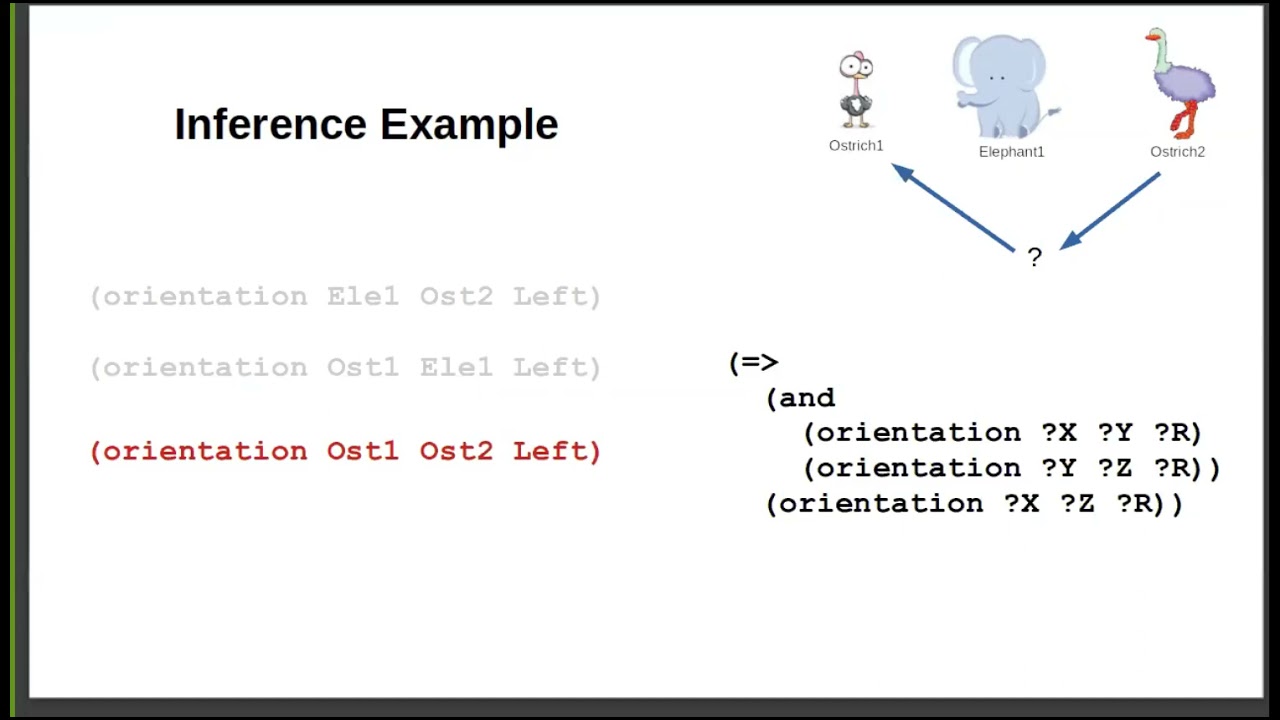 Inference Example

Ostrich1
Elephant1
Ostrich2

?

(orientation Ele1 Ost2 Left)

(orientation Ost1 Ele1 Left)

(orientation Ost1 Ost2 Left)

(=>
(and
(orientation ?X ?Y ?R)
(orientation ?Y ?Z ?R))
(orientation ?X ?Z ?R))